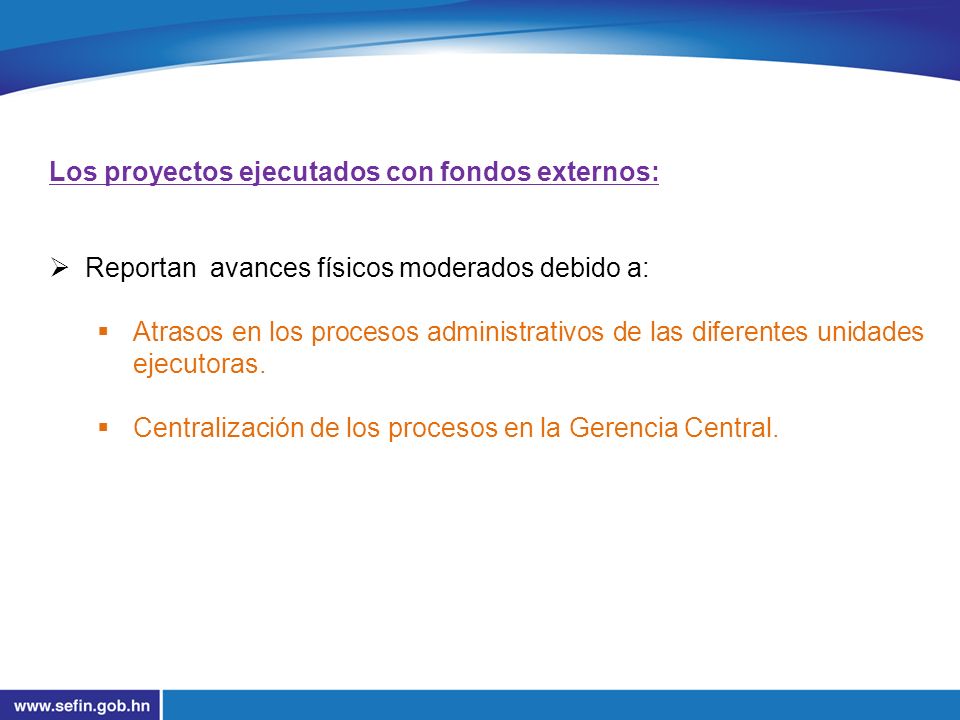 Los proyectos ejecutados con fondos externos:

➢ Reportan avances físicos moderados debido a:

▪ Atrasos en los procesos administrativos de las diferentes unidades ejecutoras.

▪ Centralización de los procesos en la Gerencia Central.

www.sefin.gob.hn